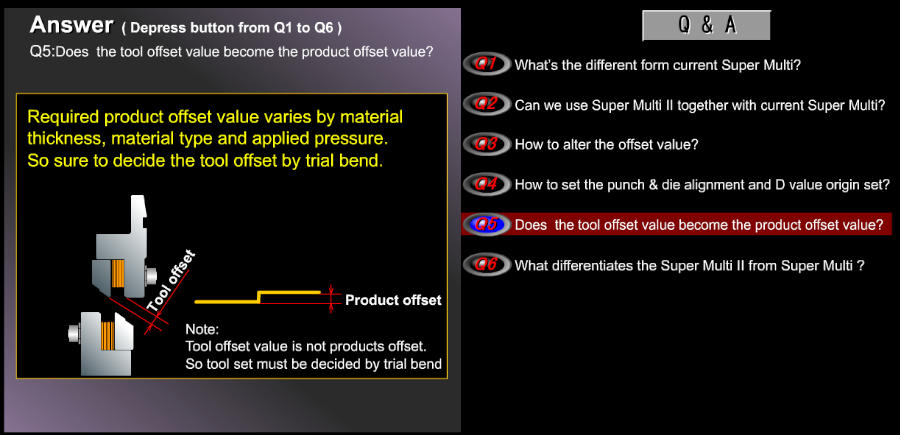 Answer ( Depress button from Q1 to Q6 )
Q5:Does the tool offset value become the product offset value?

Required product offset value varies by material thickness, material type and applied pressure. So sure to decide the tool offset by trial bend.

Tool offset

Product offset

Note:
Tool offset value is not products offset.
So tool set must be decided by trial bend

Q & A

Q1 What's the different form current Super Multi?

Q2 Can we use Super Multi II together with current Super Multi?

Q3 How to alter the offset value?

Q4 How to set the punch & die alignment and D value origin set?

Q5 Does the tool offset value become the product offset value?

Q6 What differentiates the Super Multi II from Super Multi ?